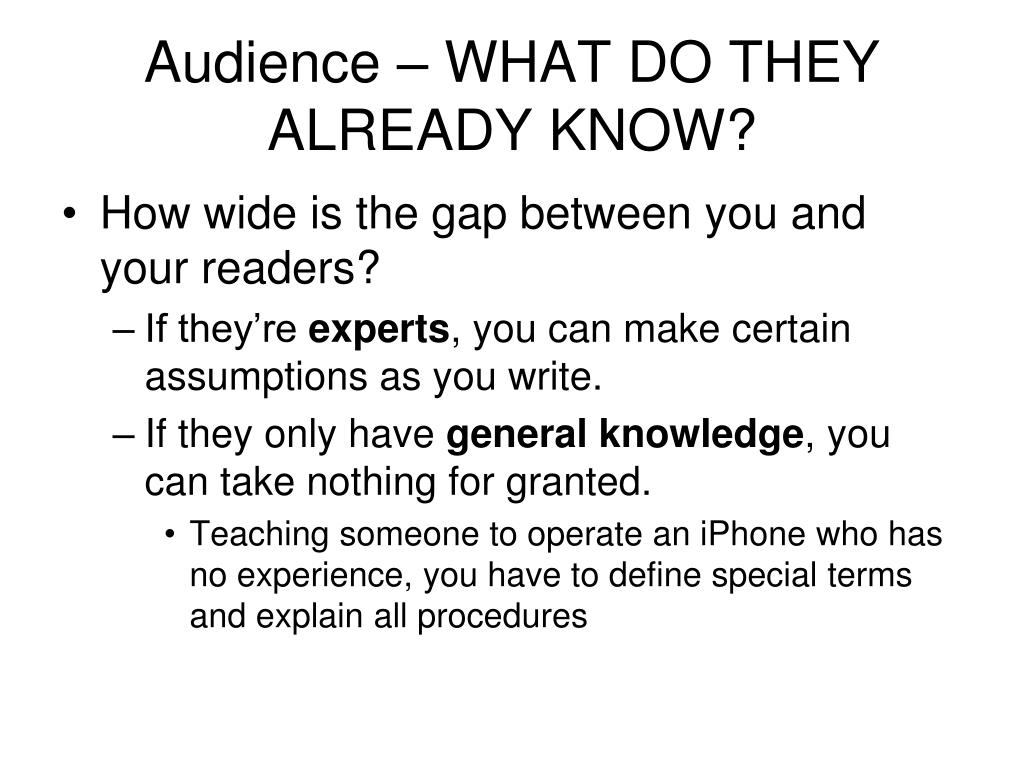 Audience – WHAT DO THEY ALREADY KNOW?

• How wide is the gap between you and your readers?

– If they're **experts**, you can make certain assumptions as you write.

– If they only have **general knowledge**, you can take nothing for granted.

• Teaching someone to operate an iPhone who has no experience, you have to define special terms and explain all procedures